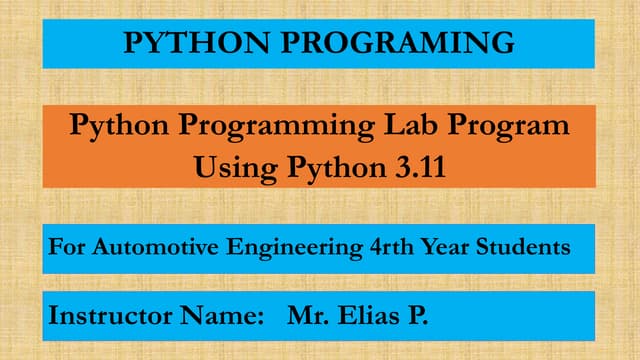 PYTHON PROGRAMING

Python Programming Lab Program Using Python 3.11

For Automotive Engineering 4rth Year Students

Instructor Name: Mr. Elias P.